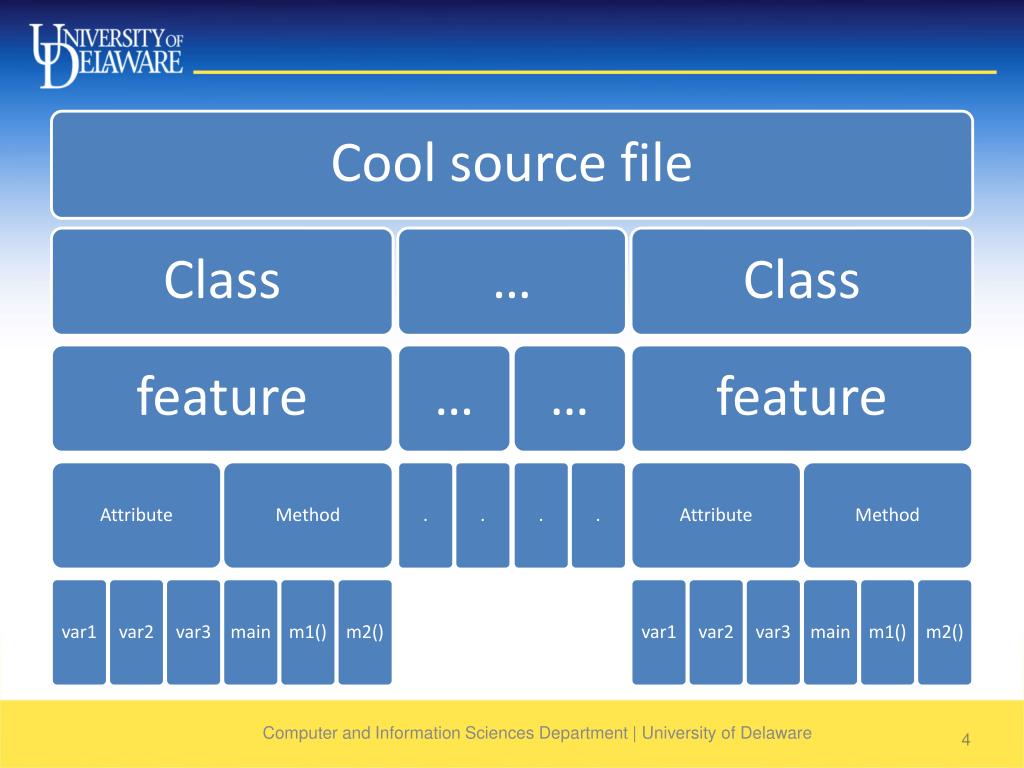 UNIVERSITY OF DELAWARE

Cool source file

Class

…

Class

feature

…

…

feature

Attribute

Method

.

.

.

.

Attribute

Method

var1

var2

var3

main

m1()

m2()

var1

var2

var3

main

m1()

m2()

Computer and Information Sciences Department | University of Delaware

4